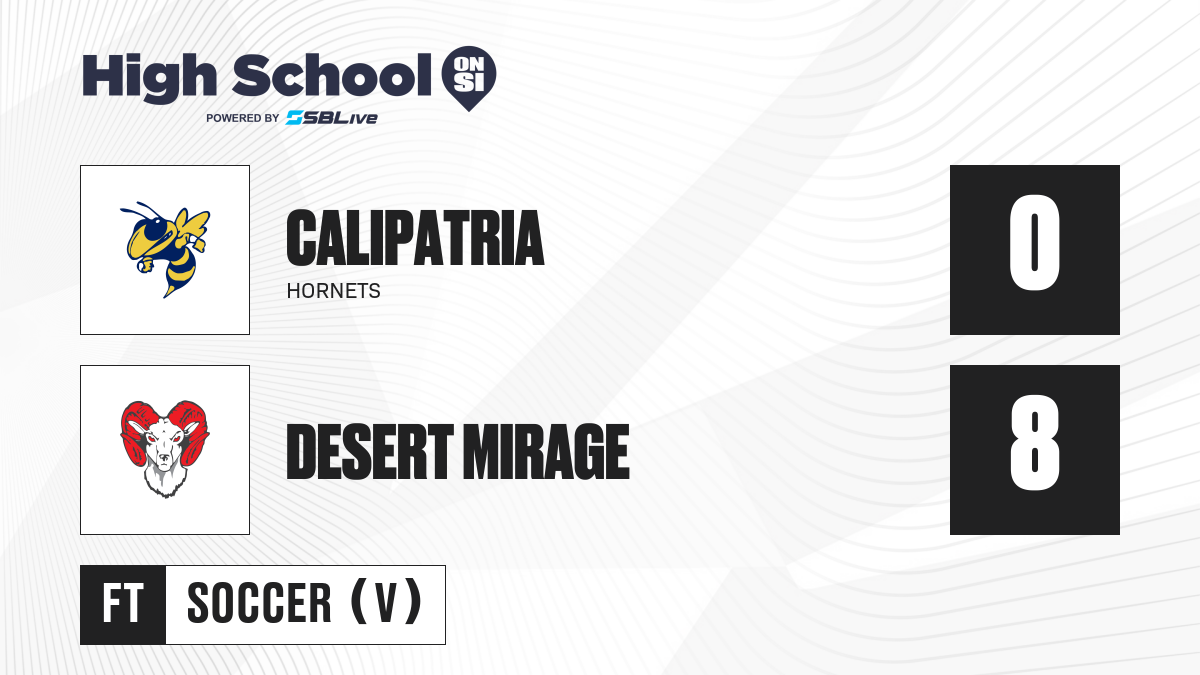 High School ON SI
POWERED BY SBLive

CALIPATRIA
HORNETS
0

DESERT MIRAGE
8

FT
SOCCER (V)